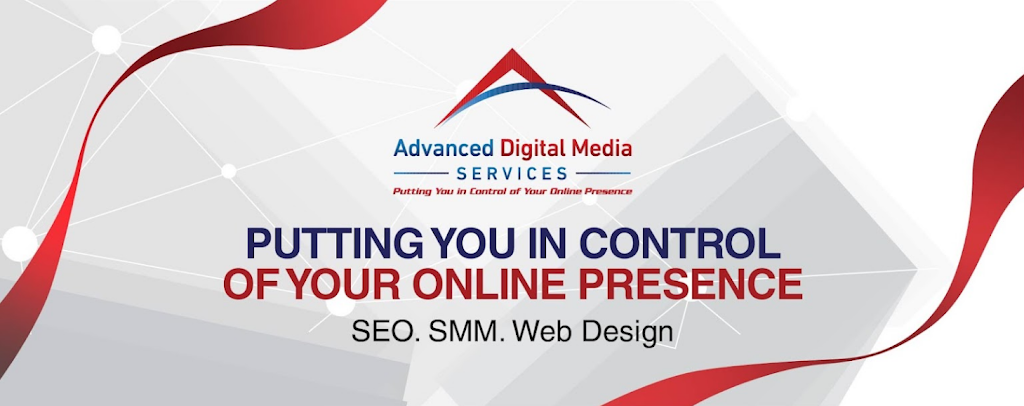 Advanced Digital Media
SERVICES
Putting You in Control of Your Online Presence

PUTTING YOU IN CONTROL
OF YOUR ONLINE PRESENCE

SEO. SMM. Web Design